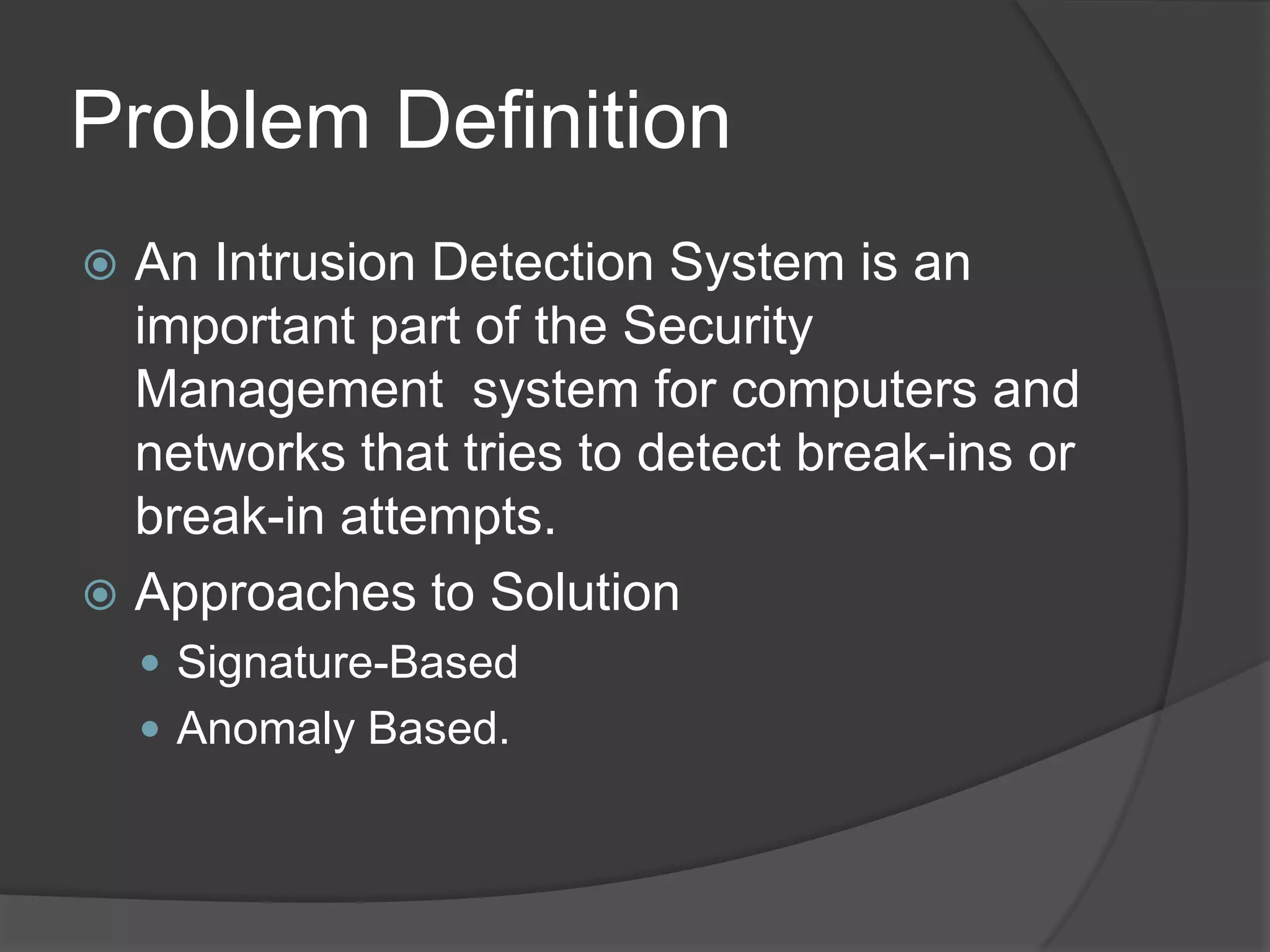 Problem Definition

An Intrusion Detection System is an important part of the Security Management  system for computers and networks that tries to detect break-ins or break-in attempts.

Approaches to Solution

Signature-Based

Anomaly Based.